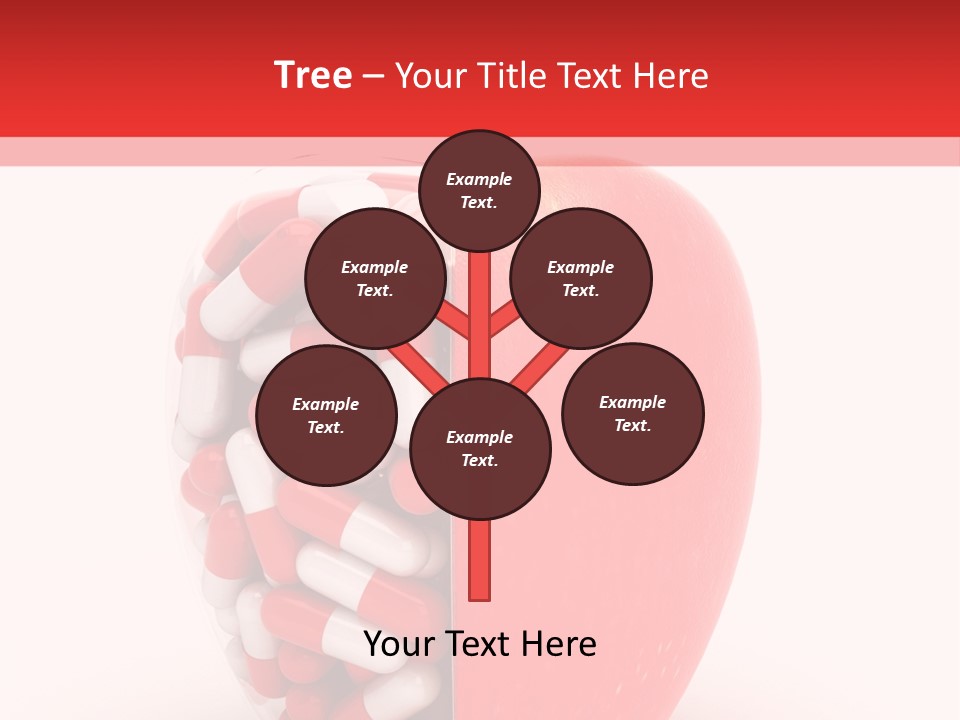 Tree – Your Title Text Here

Example Text.

Example Text.

Example Text.

Example Text.

Example Text.

Example Text.

Your Text Here